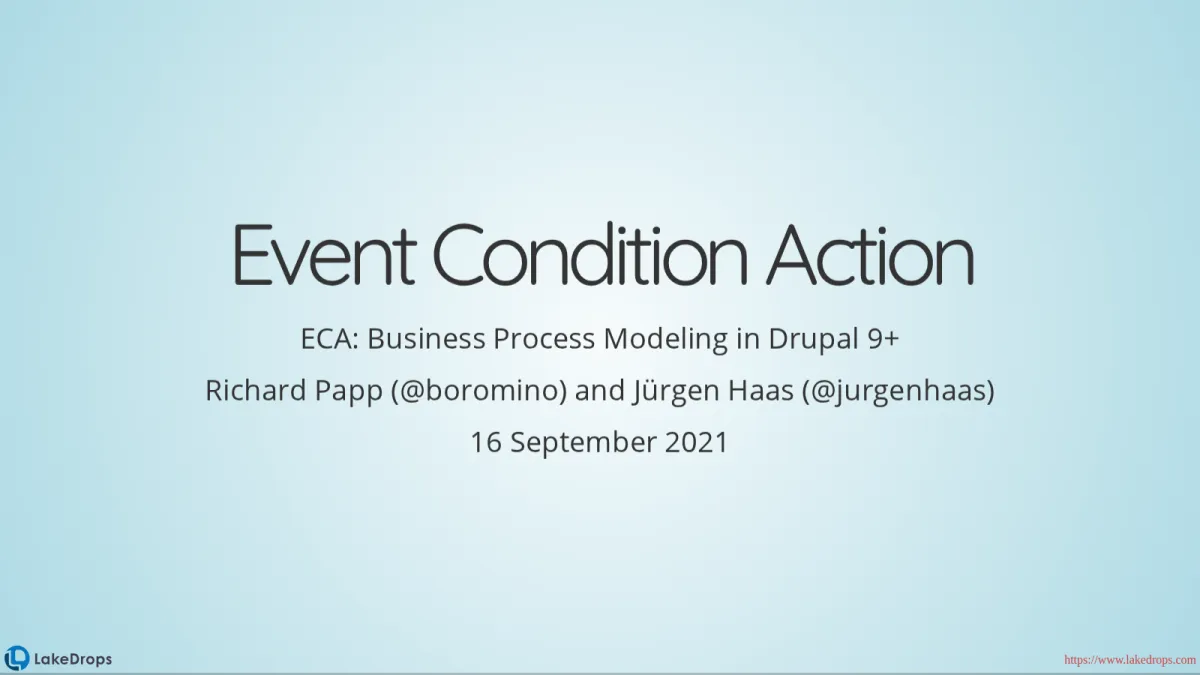 Event Condition Action

ECA: Business Process Modeling in Drupal 9+

Richard Papp (@boromino) and Jürgen Haas (@jurgenhaas)

16 September 2021

LakeDrops

https://www.lakedrops.com